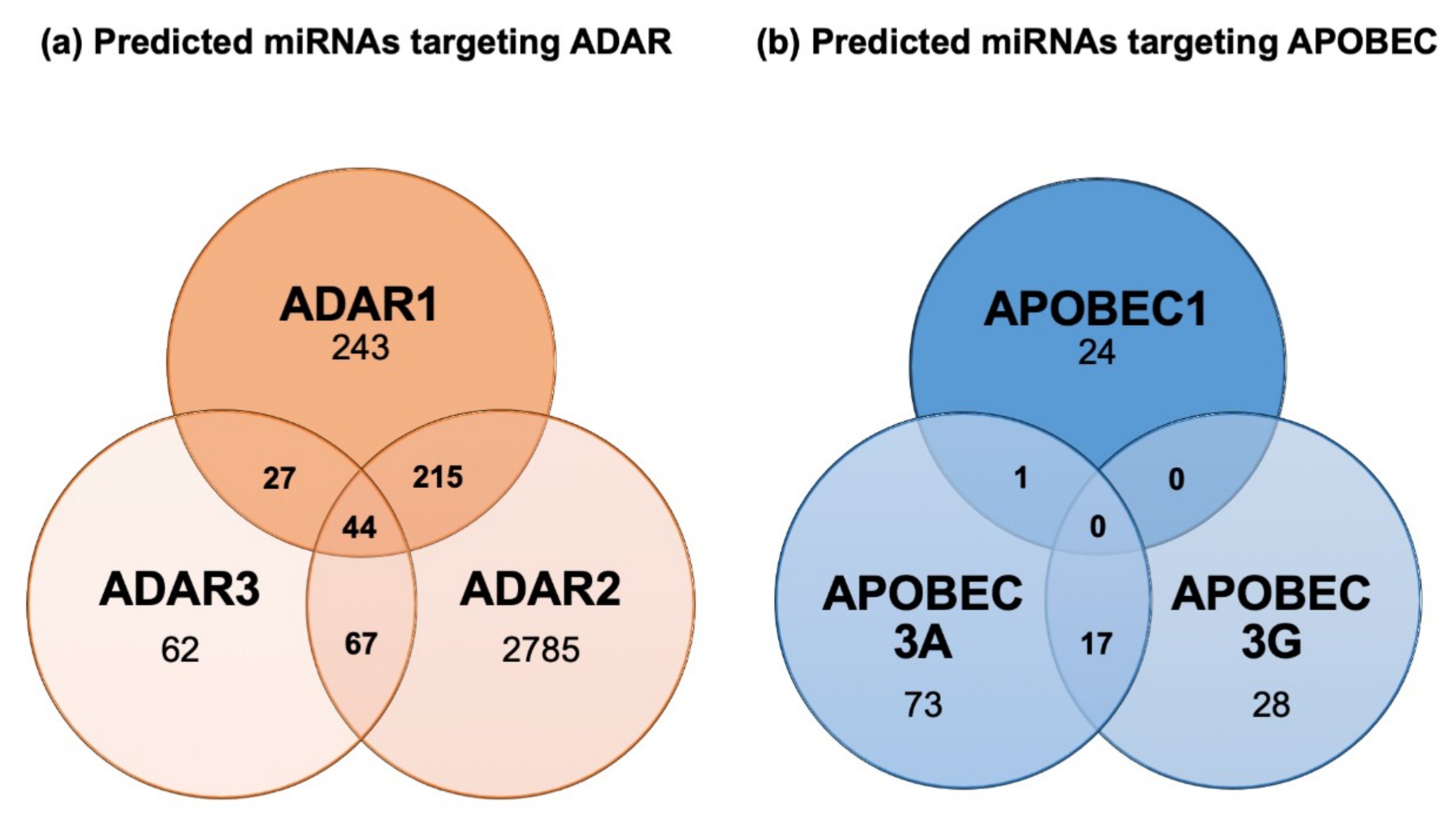 (a) Predicted miRNAs targeting ADAR

ADAR1
243

27

215

44

ADAR3

62

67

ADAR2

2785

(b) Predicted miRNAs targeting APOBEC

APOBEC1
24

1

0

0

APOBEC
3A

73

17

APOBEC
3G

28